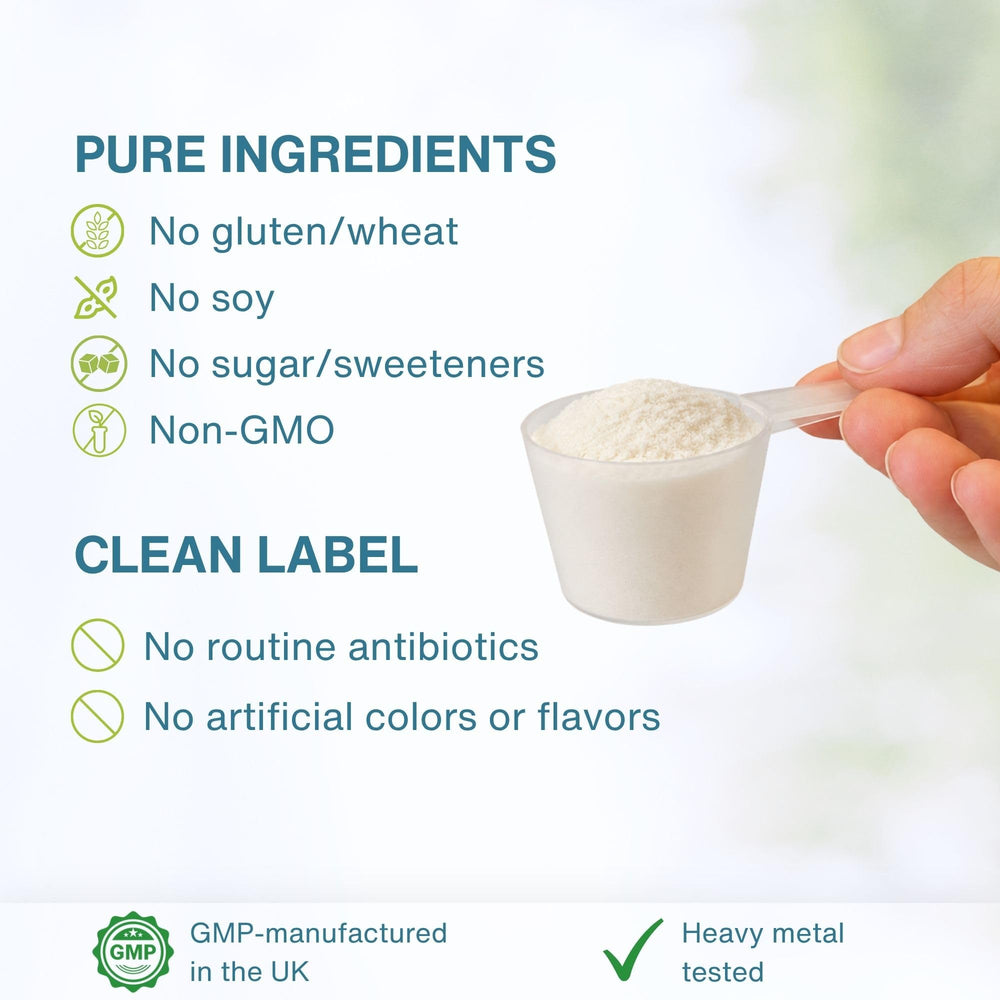 PURE INGREDIENTS

No gluten/wheat

No soy

No sugar/sweeteners

Non-GMO

CLEAN LABEL

No routine antibiotics

No artificial colors or flavors

GMP

GMP-manufactured in the UK

Heavy metal tested